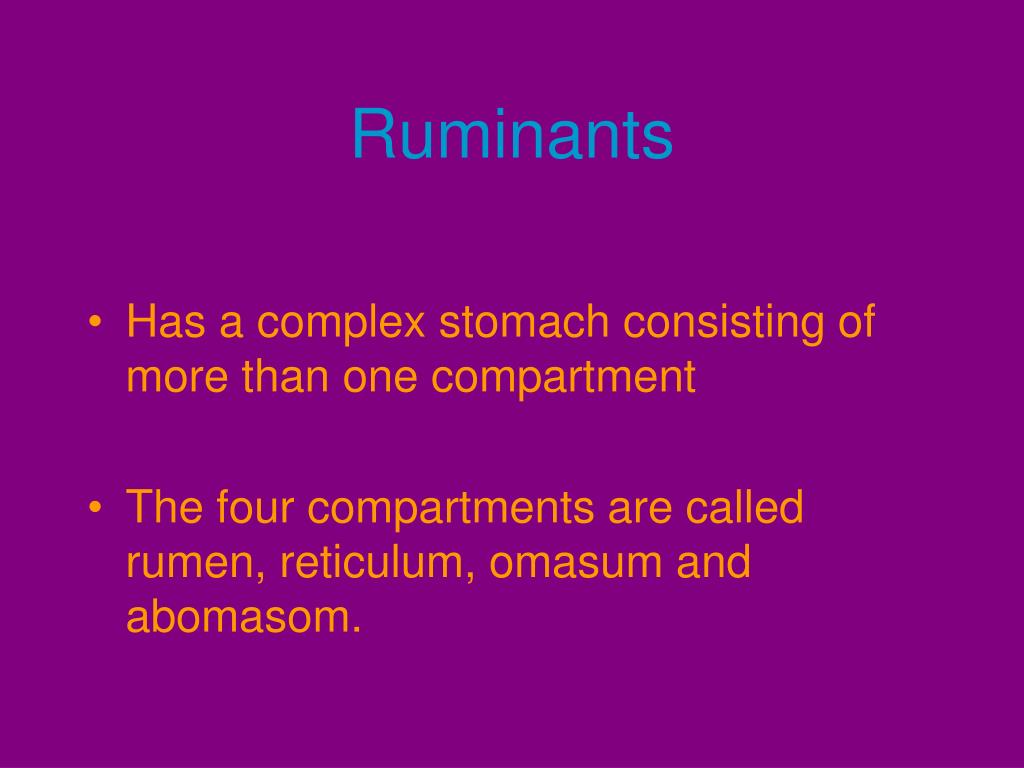 Ruminants

• Has a complex stomach consisting of more than one compartment

• The four compartments are called rumen, reticulum, omasum and abomasom.